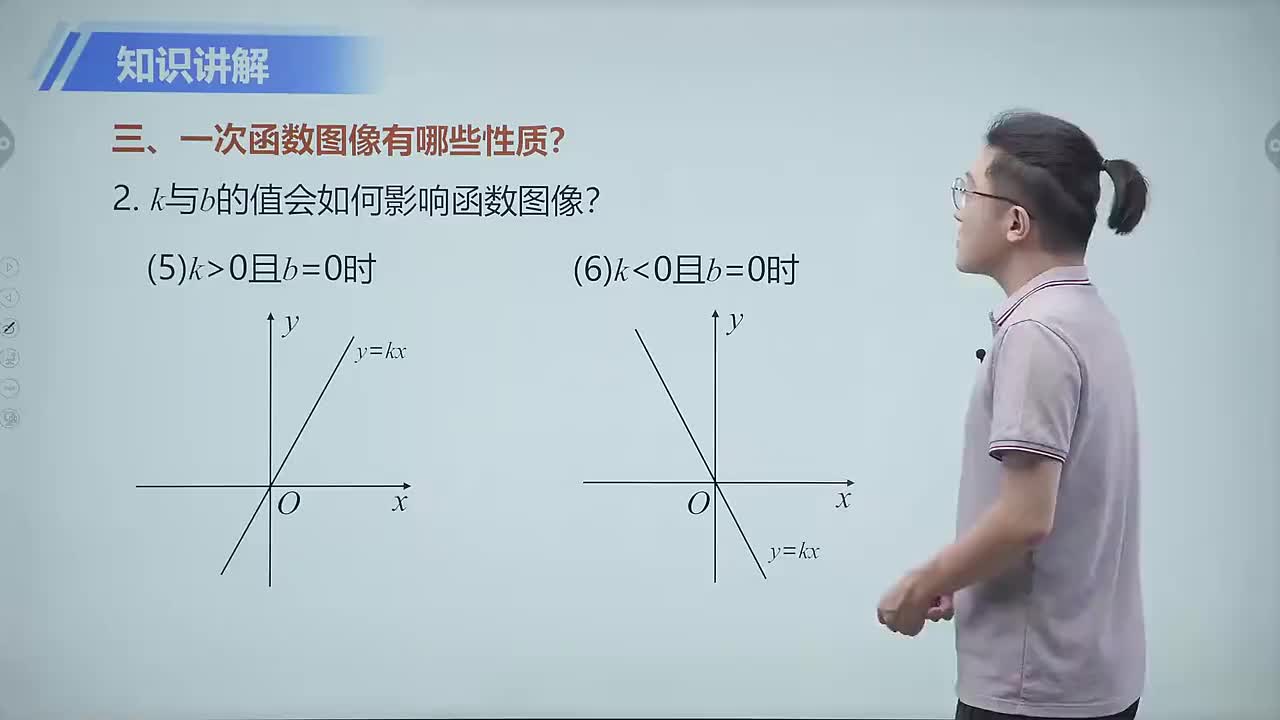 知识讲解

三、一次函数图像有哪些性质？

2. $k$与$b$的值会如何影响函数图像？

(5)$k>0$且$b=0$时

$y$

$y=kx$

$O$

$x$

(6)$k<0$且$b=0$时

$y$

$O$

$x$

$y=kx$